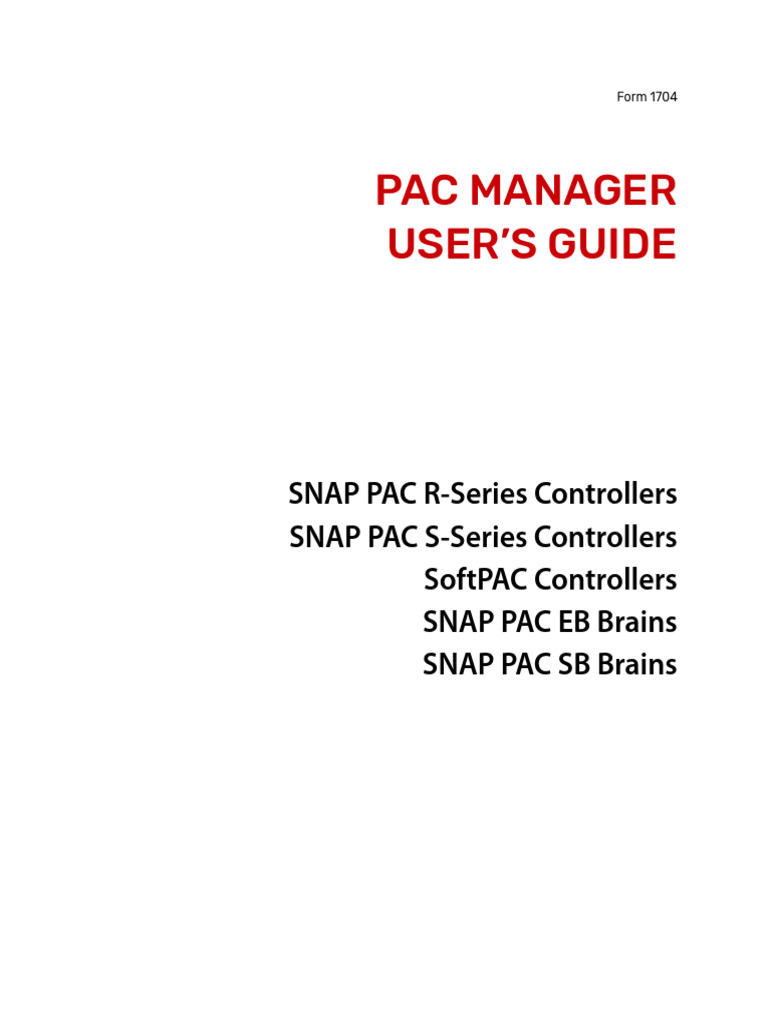 Form 1704

PAC MANAGER USER'S GUIDE

SNAP PAC R-Series Controllers
SNAP PAC S-Series Controllers
SoftPAC Controllers
SNAP PAC EB Brains
SNAP PAC SB Brains